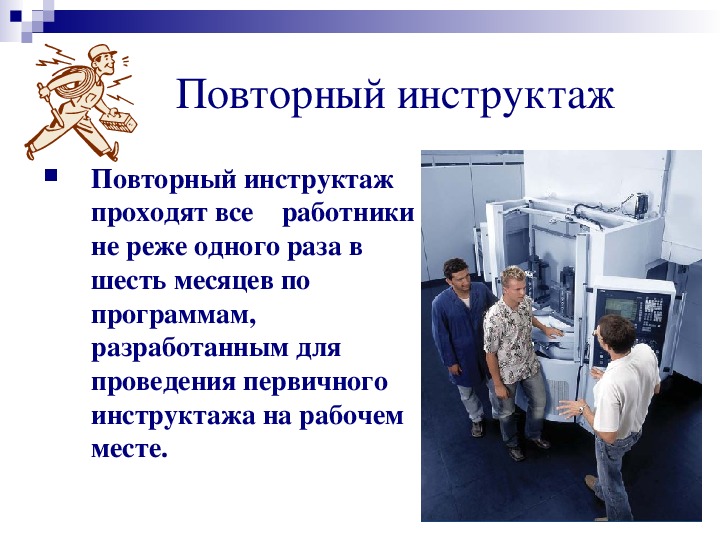 Повторный инструктаж

Повторный инструктаж проходят все работники не реже одного раза в шесть месяцев по программам, разработанным для проведения первичного инструктажа на рабочем месте.